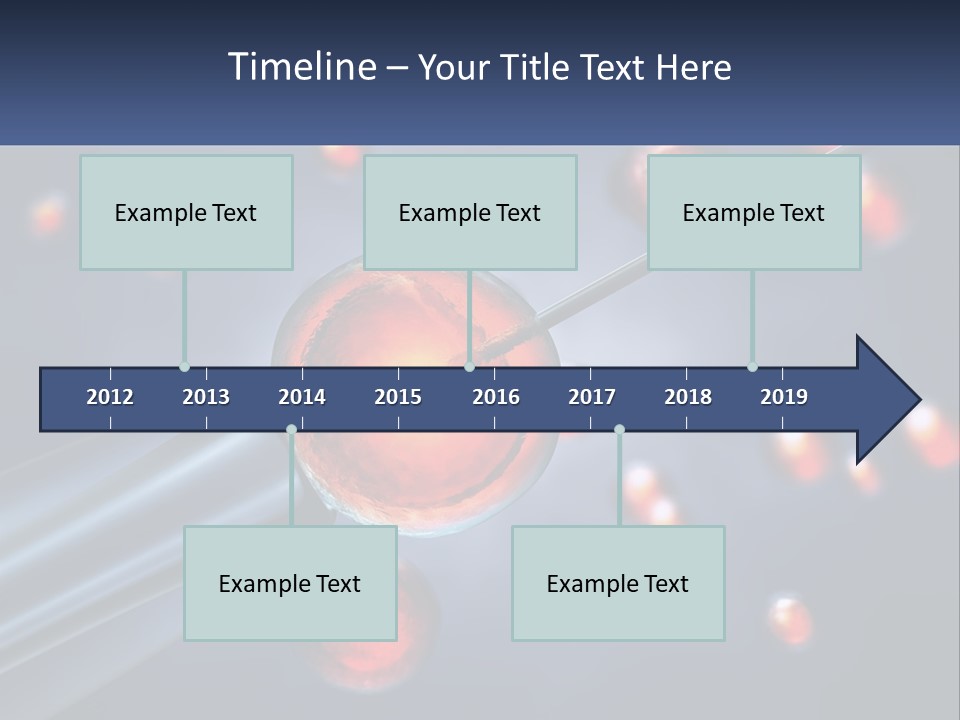 Timeline – Your Title Text Here

Example Text

Example Text

Example Text

2012 2013 2014 2015 2016 2017 2018 2019

Example Text

Example Text